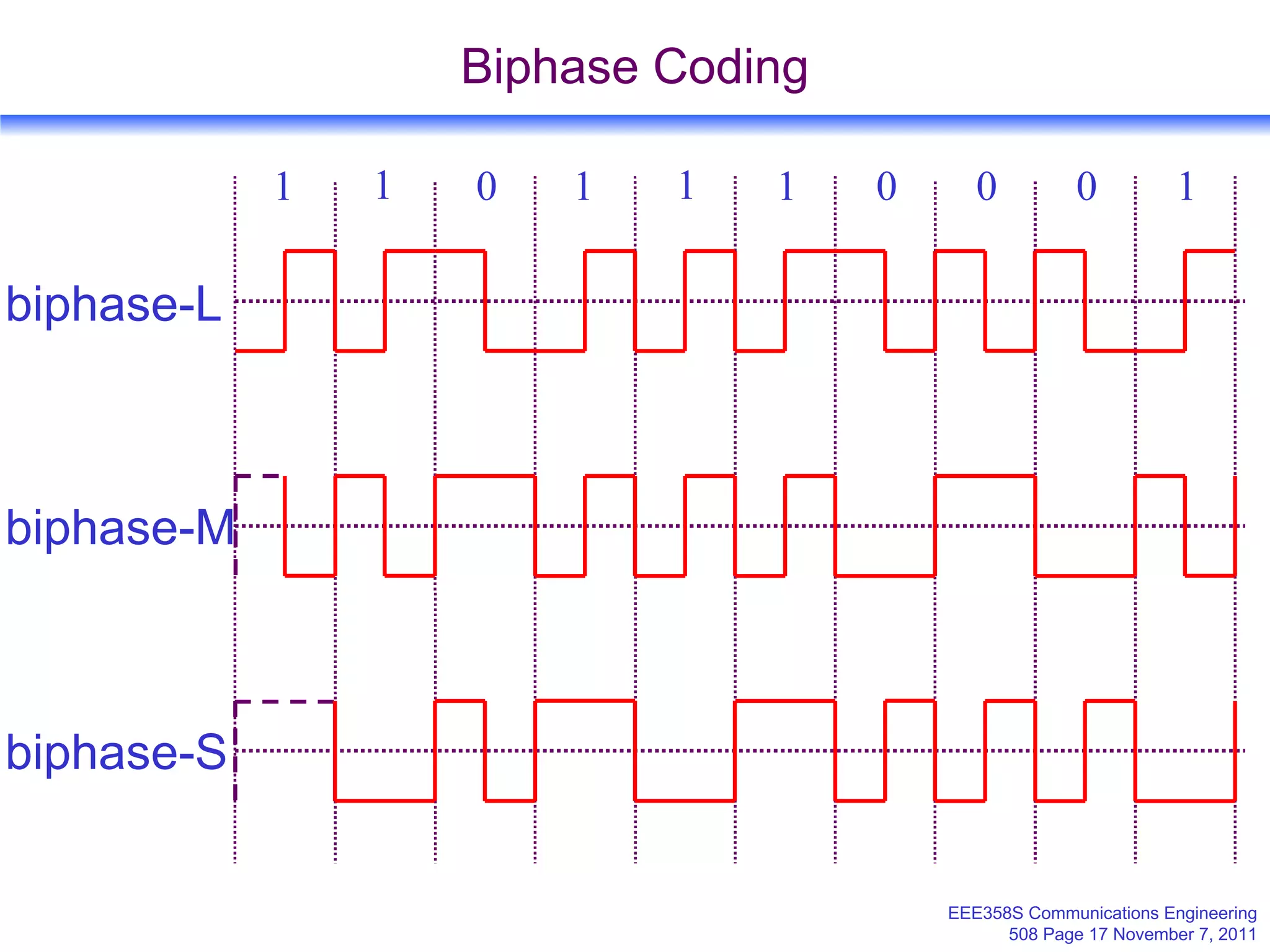 Biphase Coding

1 1 0 1 1 1 0 0 0 1

biphase-L

biphase-M

biphase-S

EEE358S Communications Engineering
508 Page 17 November 7, 2011